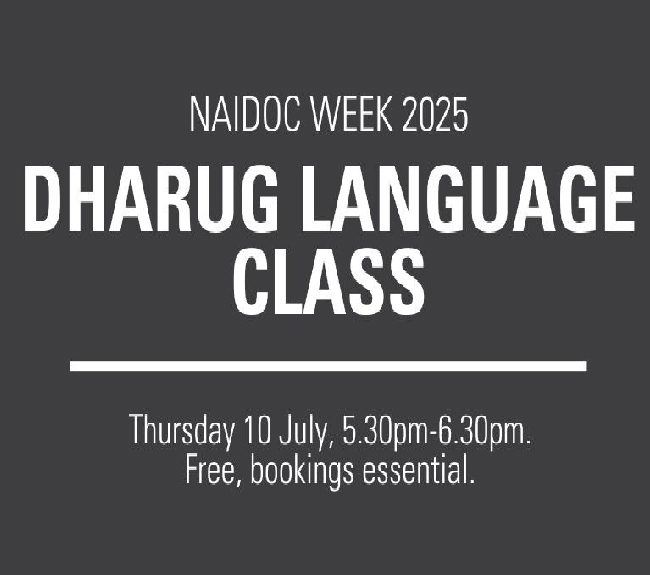 NAIDOC WEEK 2025

DHARUG LANGUAGE CLASS

Thursday 10 July, 5.30pm-6.30pm.
Free, bookings essential.